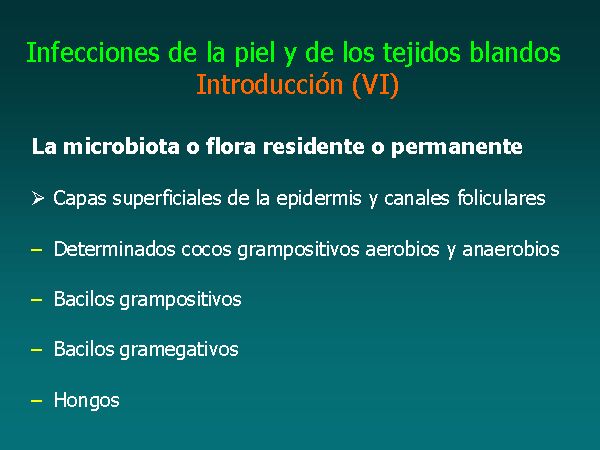 Infecciones de la piel y de los tejidos blandos
Introducción (VI)

La microbiota o flora residente o permanente

➢ Capas superficiales de la epidermis y canales foliculares

– Determinados cocos grampositivos aerobios y anaerobios

– Bacilos grampositivos

– Bacilos gramegativos

– Hongos